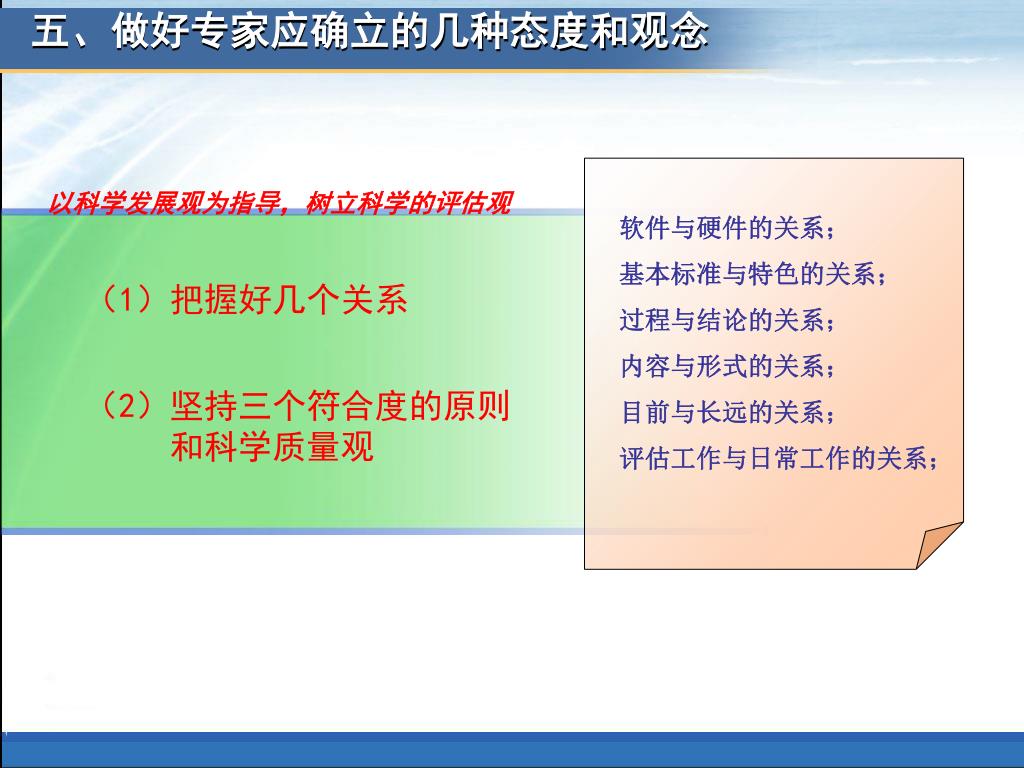 五、做好专家应确立的几种态度和观念

以科学发展观为指导，树立科学的评估观

（1）把握好几个关系

（2）坚持三个符合度的原则和科学质量观

软件与硬件的关系；
基本标准与特色的关系；
过程与结论的关系；
内容与形式的关系；
目前与长远的关系；
评估工作与日常工作的关系；